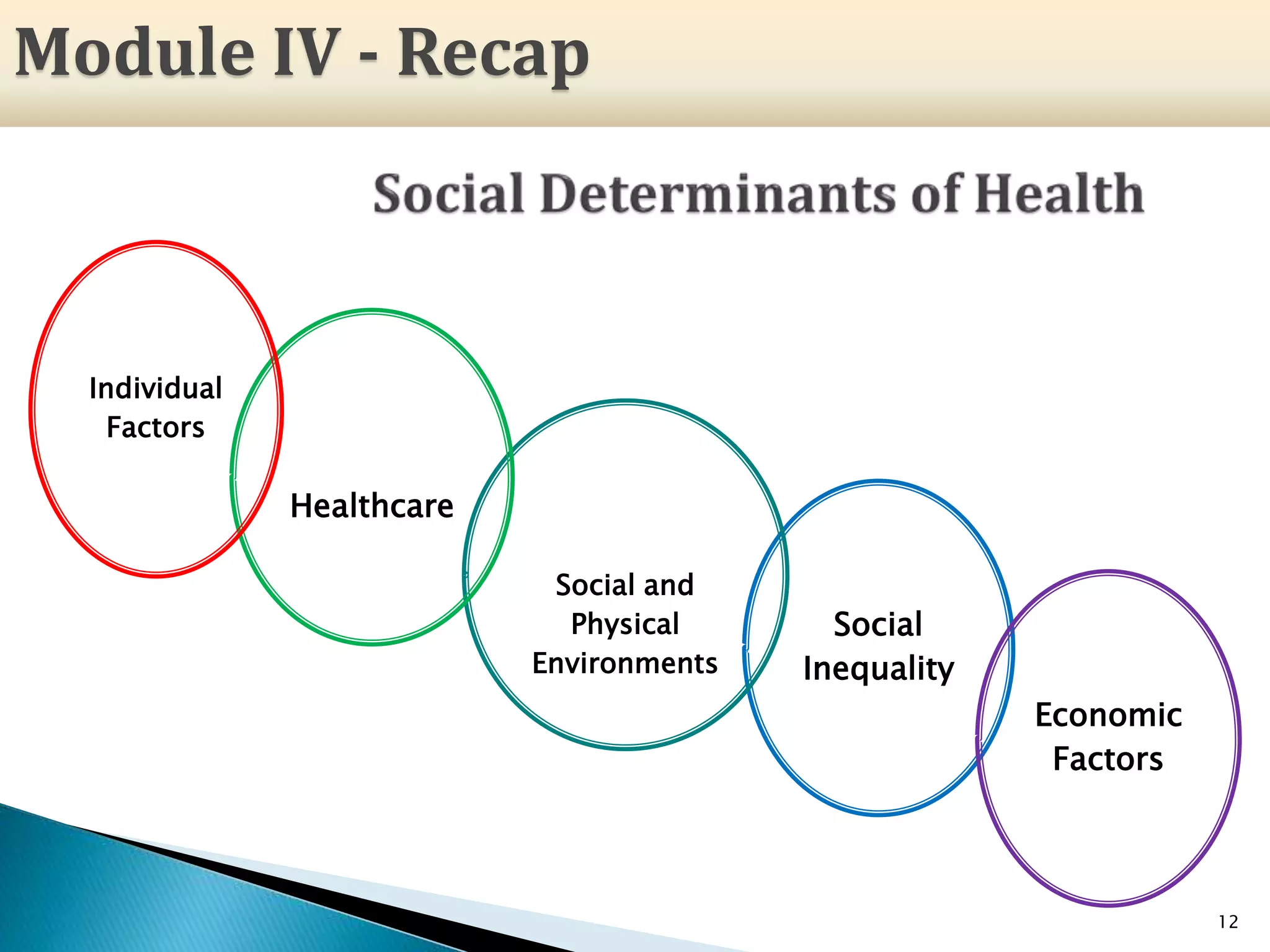 Module IV - Recap

Social Determinants of Health

Individual Factors

Healthcare

Social and Physical Environments

Social Inequality

Economic Factors

12